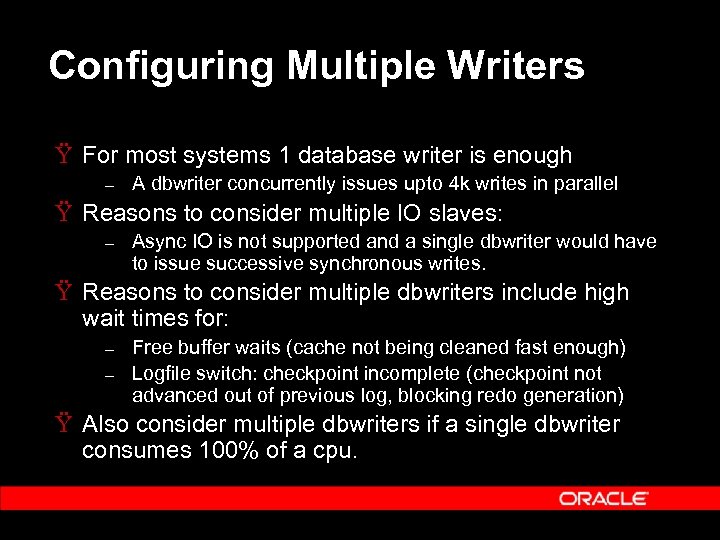 Configuring Multiple Writers

Ÿ For most systems 1 database writer is enough
– A dbwriter concurrently issues upto 4k writes in parallel
Ÿ Reasons to consider multiple IO slaves:
– Async IO is not supported and a single dbwriter would have to issue successive synchronous writes.
Ÿ Reasons to consider multiple dbwriters include high wait times for:
– Free buffer waits (cache not being cleaned fast enough)
– Logfile switch: checkpoint incomplete (checkpoint not advanced out of previous log, blocking redo generation)
Ÿ Also consider multiple dbwriters if a single dbwriter consumes 100% of a cpu.

ORACLE